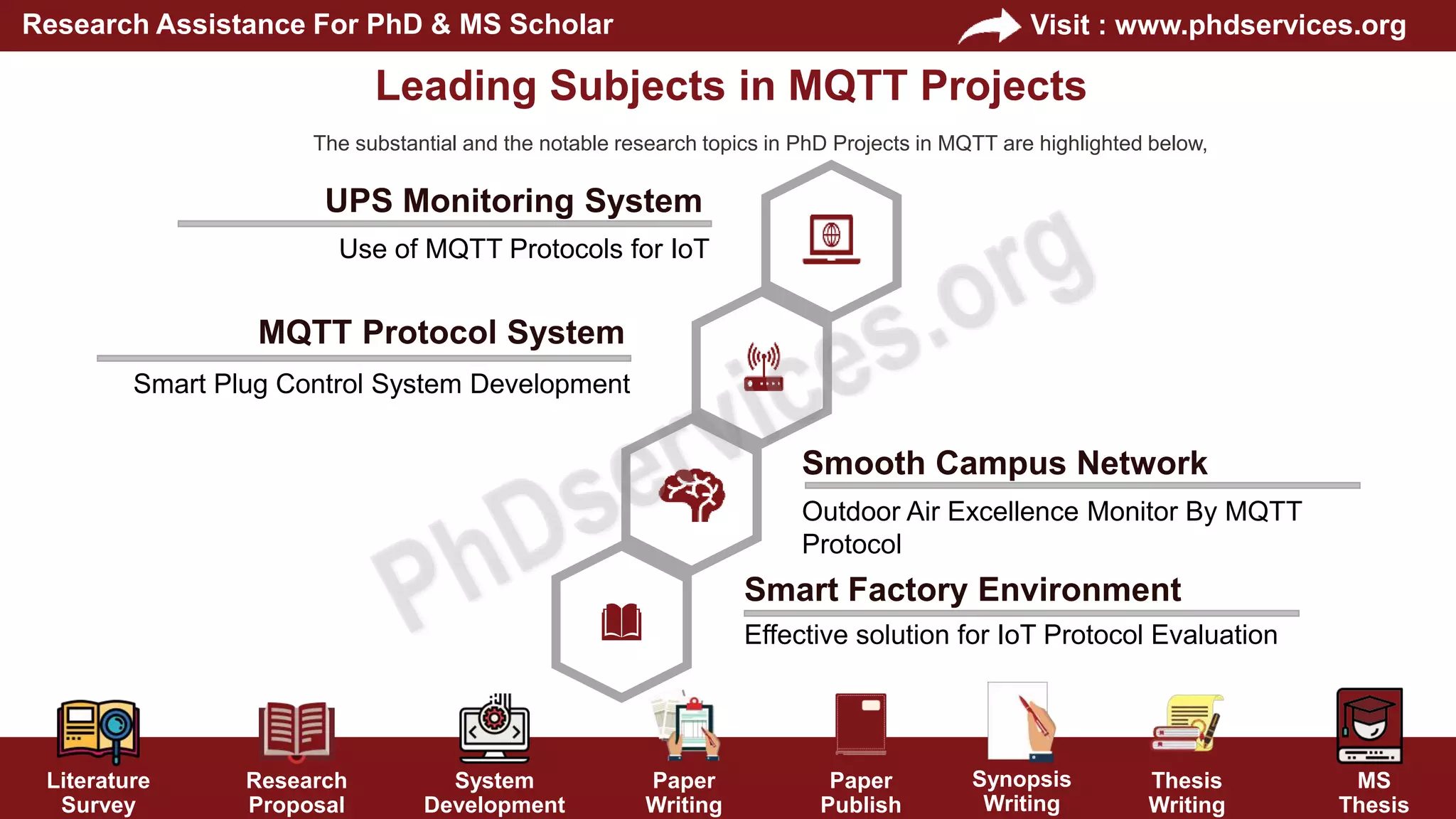 Research Assistance For PhD & MS Scholar

Visit : www.phdservices.org

Leading Subjects in MQTT Projects

The substantial and the notable research topics in PhD Projects in MQTT are highlighted below,

UPS Monitoring System

Use of MQTT Protocols for IoT

MQTT Protocol System

Smart Plug Control System Development

Smooth Campus Network

Outdoor Air Excellence Monitor By MQTT Protocol

Smart Factory Environment

Effective solution for IoT Protocol Evaluation

PhDservices.org

Literature Survey

Research Proposal

System Development

Paper Writing

Paper Publish

Synopsis Writing

Thesis Writing

MS Thesis